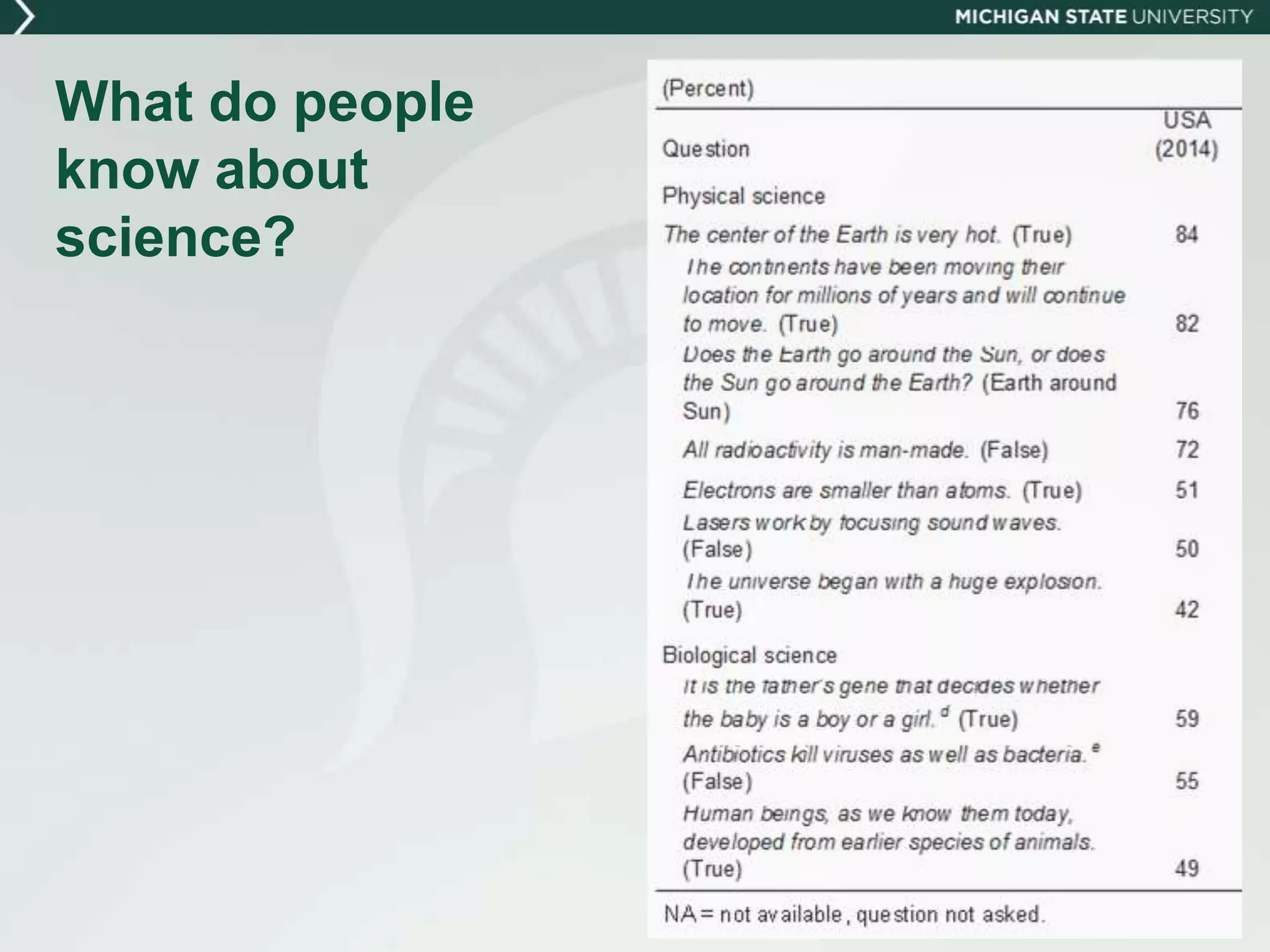 MICHIGAN STATE UNIVERSITY

What do people know about science?

(Percent)

| Question | USA (2014) |
|---|---|
| Physical science | |
| The center of the Earth is very hot. (True) | 84 |
| The continents have been moving their location for millions of years and will continue to move. (True) | 82 |
| Does the Earth go around the Sun, or does the Sun go around the Earth? (Earth around Sun) | 76 |
| All radioactivity is man-made. (False) | 72 |
| Electrons are smaller than atoms. (True) | 51 |
| Lasers work by focusing sound waves. (False) | 50 |
| The universe began with a huge explosion. (True) | 42 |
| Biological science | |
| It is the father's gene that decides whether the baby is a boy or a girl.$^d$ (True) | 59 |
| Antibiotics kill viruses as well as bacteria.$^e$ (False) | 55 |
| Human beings, as we know them today, developed from earlier species of animals. (True) | 49 |

NA = not available, question not asked.